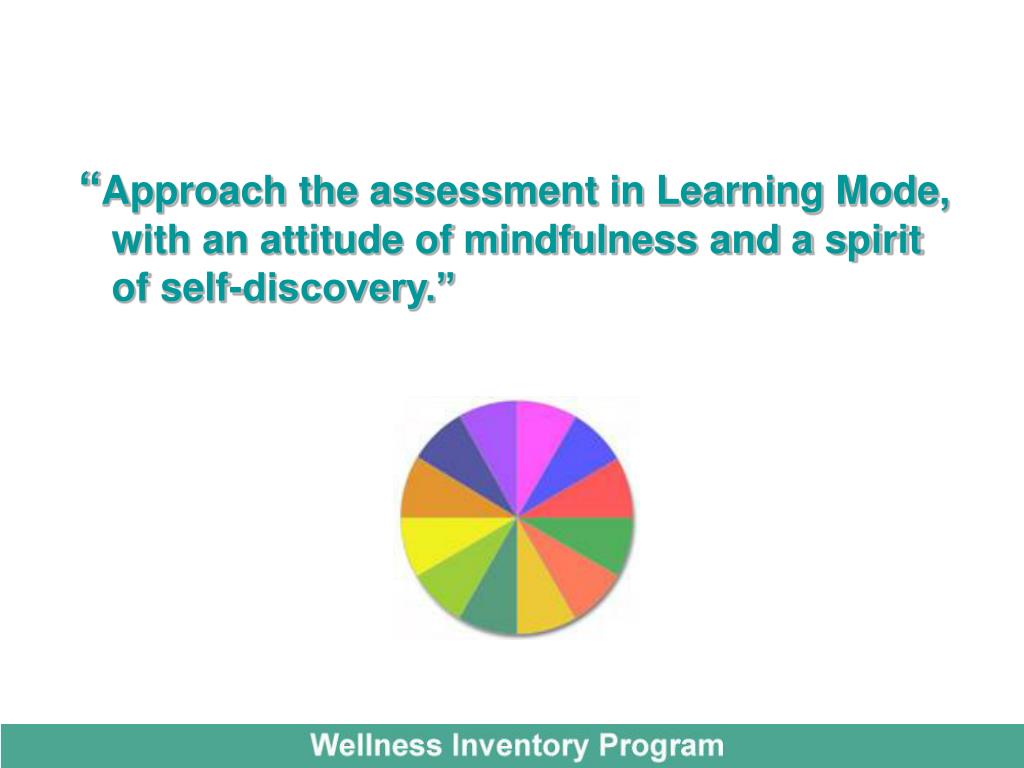 “Approach the assessment in Learning Mode, with an attitude of mindfulness and a spirit of self-discovery.”

Wellness Inventory Program